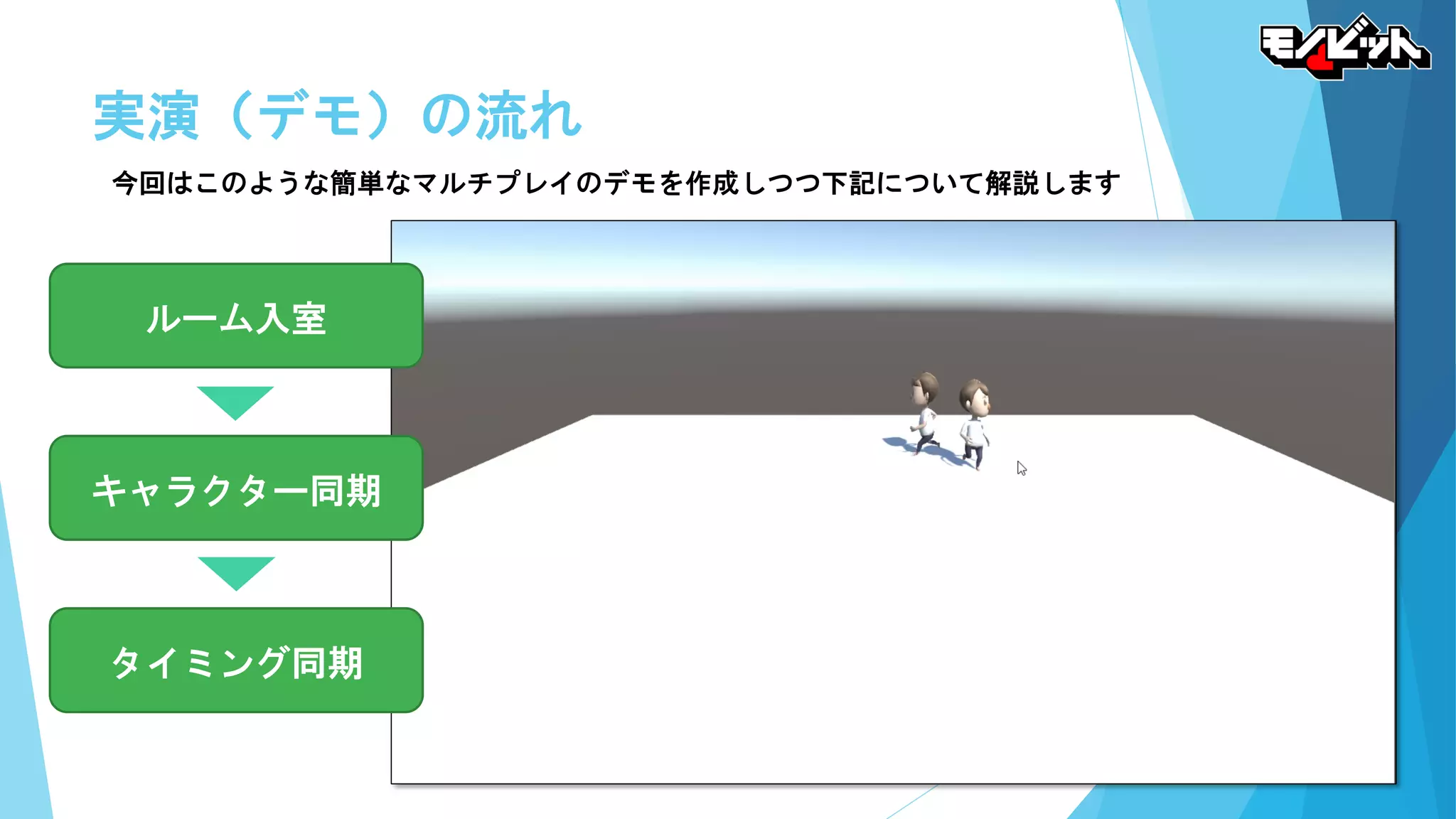 モノビット

実演（デモ）の流れ

今回はこのような簡単なマルチプレイのデモを作成しつつ下記について解説します

ルーム入室

キャラクター同期

タイミング同期